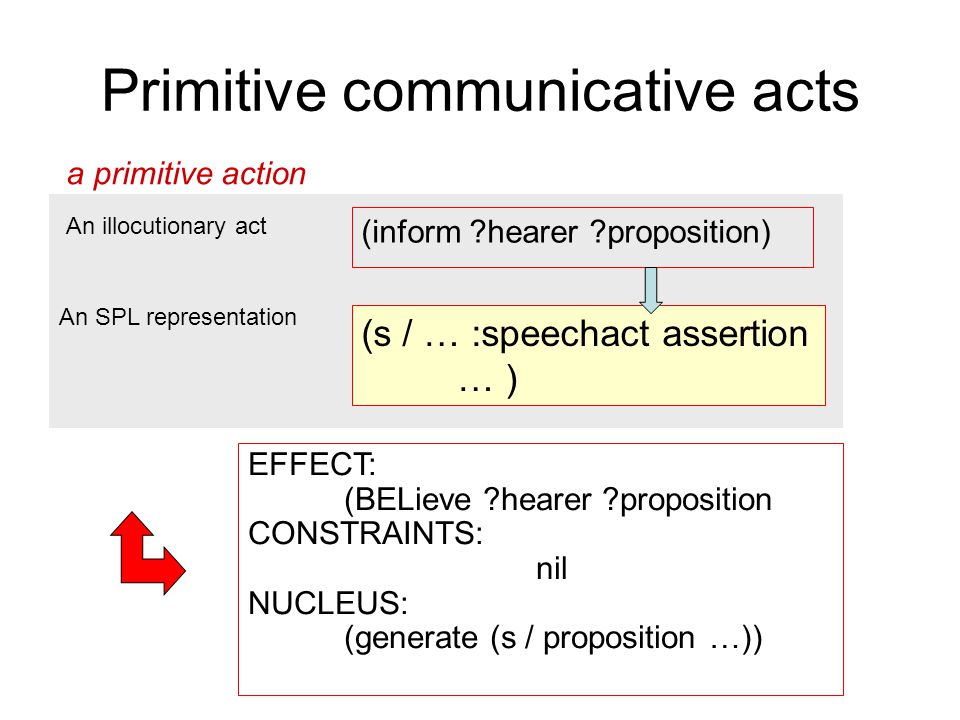 Primitive communicative acts

a primitive action

An illocutionary act

(inform ?hearer ?proposition)

An SPL representation

(s / … :speechact assertion … )

EFFECT:
(BELieve ?hearer ?proposition
CONSTRAINTS:
nil
NUCLEUS:
(generate (s / proposition …))